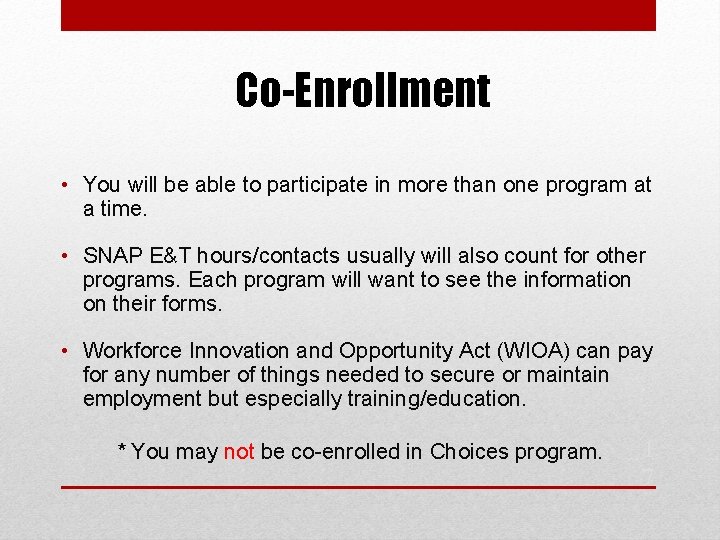 Co-Enrollment

• You will be able to participate in more than one program at a time.

• SNAP E&T hours/contacts usually will also count for other programs. Each program will want to see the information on their forms.

• Workforce Innovation and Opportunity Act (WIOA) can pay for any number of things needed to secure or maintain employment but especially training/education.

* You may not be co-enrolled in Choices program.